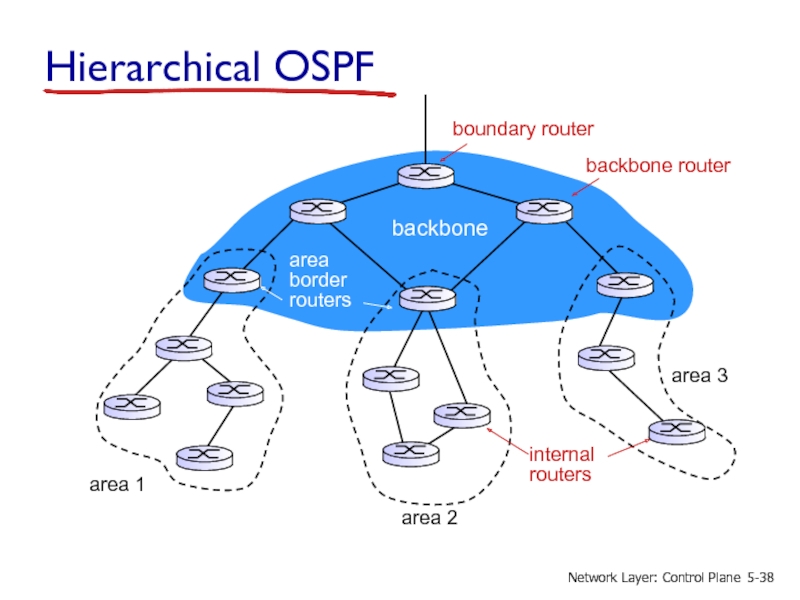 Hierarchical OSPF

boundary router

backbone router

backbone

area border routers

area 3

internal routers

area 1

area 2

Network Layer: Control Plane 5-38